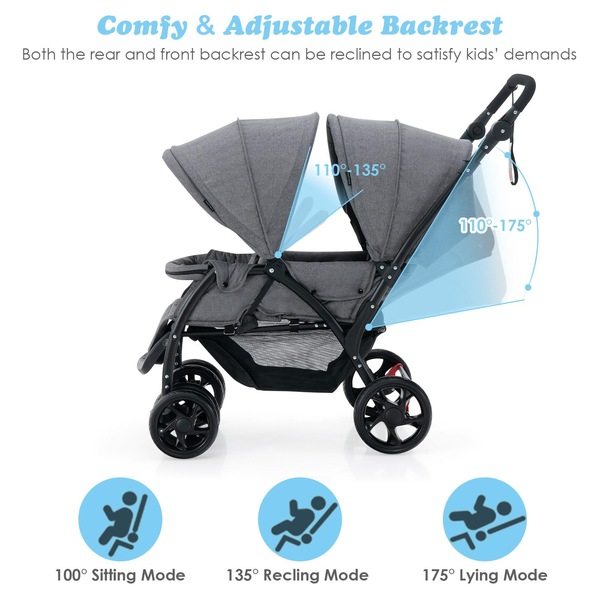 Comfy & Adjustable Backrest

Both the rear and front backrest can be reclined to satisfy kids' demands

110°-135°

110°-175°

100° Sitting Mode

135° Recling Mode

175° Lying Mode